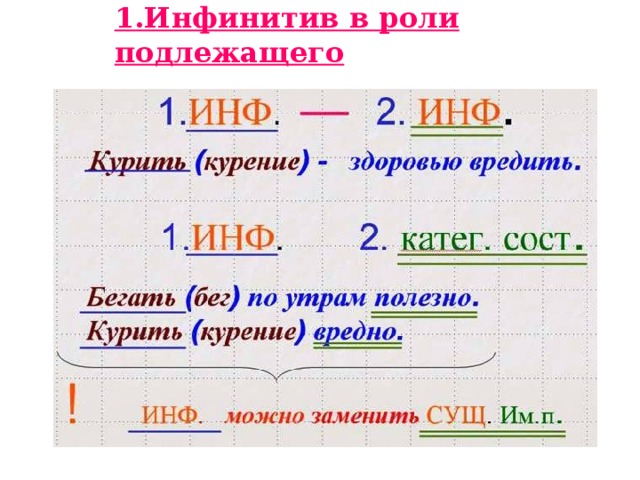 1.Инфинитив в роли подлежащего

1.ИНФ. — 2. ИНФ.

Курить (курение) - здоровью вредить.

1.ИНФ. 2. катег. сост.

Бегать (бег) по утрам полезно.
Курить (курение) вредно.

!

ИНФ. можно заменить СУЩ. Им.п.